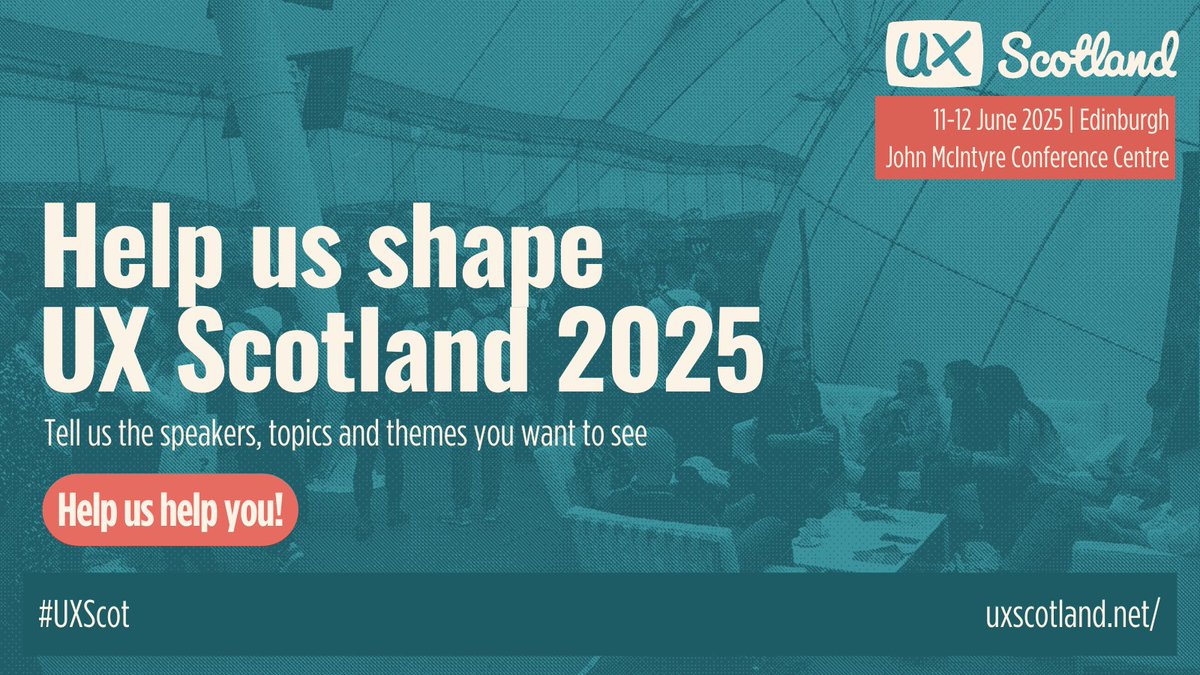 UX Scotland

11-12 June 2025 | Edinburgh
John McIntyre Conference Centre

Help us shape UX Scotland 2025

Tell us the speakers, topics and themes you want to see

Help us help you!

#UXScot

uxscotland.net/